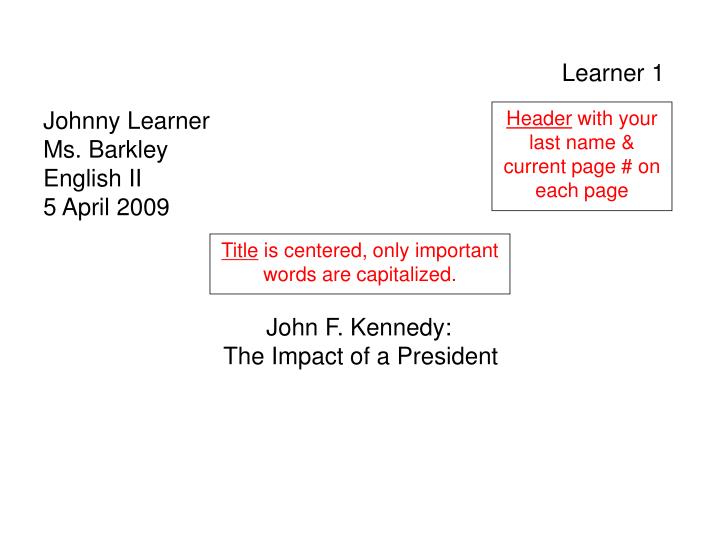 Learner 1

Johnny Learner
Ms. Barkley
English II
5 April 2009

Header with your last name & current page # on each page

Title is centered, only important words are capitalized.

John F. Kennedy:
The Impact of a President